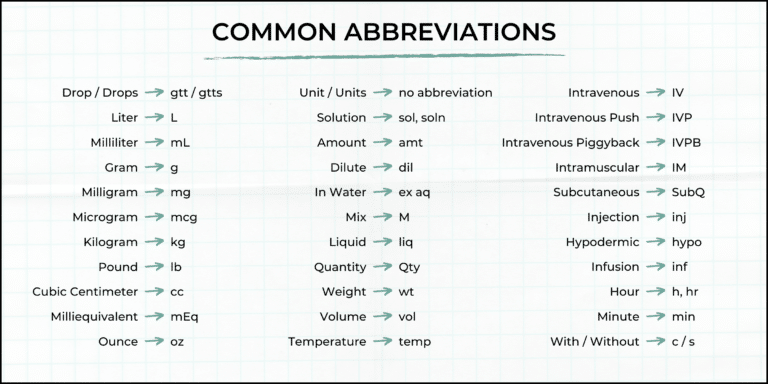 COMMON ABBREVIATIONS

Drop / Drops → gtt / gtts
Liter → L
Milliliter → mL
Gram → g
Milligram → mg
Microgram → mcg
Kilogram → kg
Pound → lb
Cubic Centimeter → cc
Milliequivalent → mEq
Ounce → oz

Unit / Units → no abbreviation
Solution → sol, soln
Amount → amt
Dilute → dil
In Water → ex aq
Mix → M
Liquid → liq
Quantity → Qty
Weight → wt
Volume → vol
Temperature → temp

Intravenous → IV
Intravenous Push → IVP
Intravenous Piggyback → IVPB
Intramuscular → IM
Subcutaneous → SubQ
Injection → inj
Hypodermic → hypo
Infusion → inf
Hour → h, hr
Minute → min
With / Without → c / s